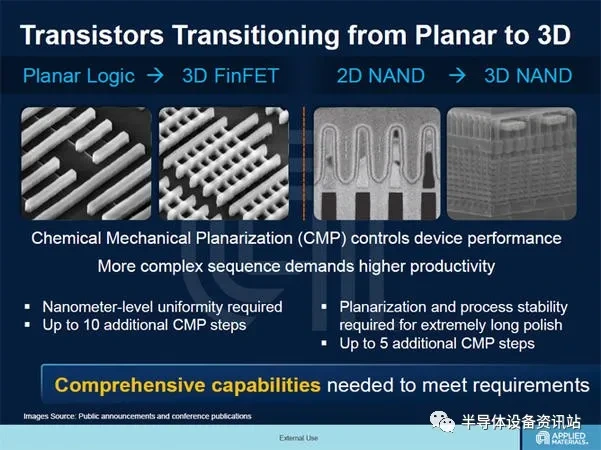 Transistors Transitioning from Planar to 3D

Planar Logic → 3D FinFET

2D NAND → 3D NAND

Chemical Mechanical Planarization (CMP) controls device performance

More complex sequence demands higher productivity

▪ Nanometer-level uniformity required
▪ Up to 10 additional CMP steps

▪ Planarization and process stability required for extremely long polish
▪ Up to 5 additional CMP steps

Comprehensive capabilities needed to meet requirements

Images Source: Public announcements and conference publications

半导体设备资讯站

External Use

APPLIED MATERIALS.